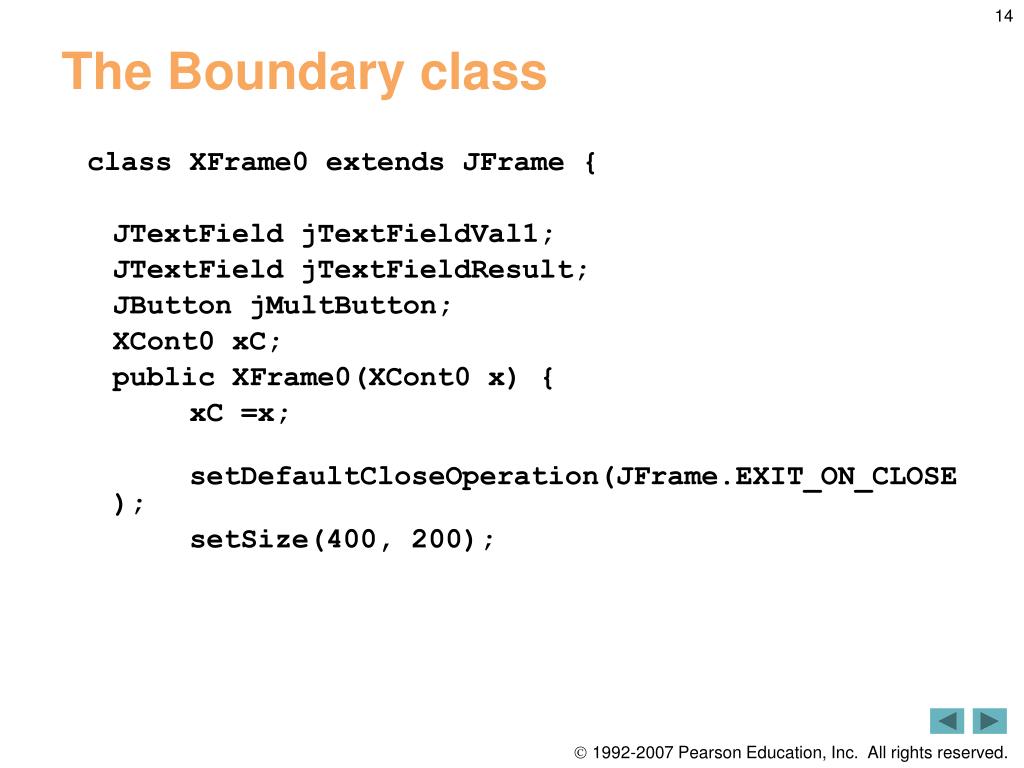 14

The Boundary class

class XFrame0 extends JFrame {

JTextField jTextFieldVal1;
JTextField jTextFieldResult;
JButton jMultButton;
XCont0 xC;
public XFrame0(XCont0 x) {
xC =x;

setDefaultCloseOperation(JFrame.EXIT_ON_CLOSE
);
setSize(400, 200);

© 1992-2007 Pearson Education, Inc. All rights reserved.